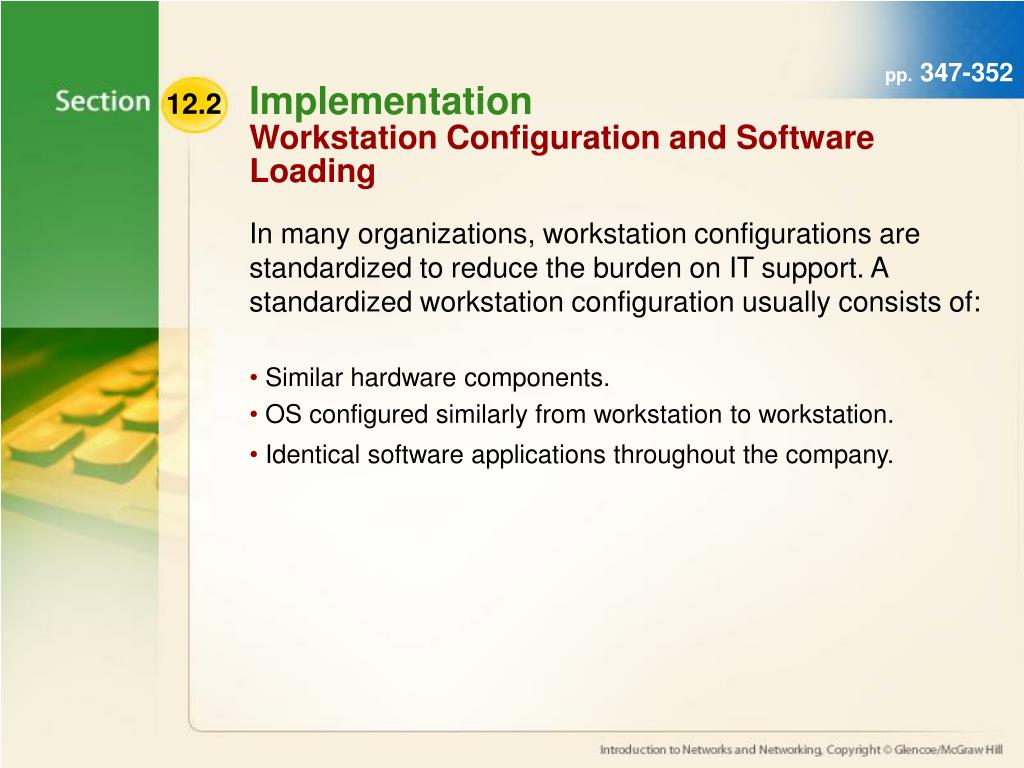 pp. 347-352

Section 12.2

Implementation

Workstation Configuration and Software Loading

In many organizations, workstation configurations are standardized to reduce the burden on IT support. A standardized workstation configuration usually consists of:

• Similar hardware components.

• OS configured similarly from workstation to workstation.

• Identical software applications throughout the company.

Introduction to Networks and Networking, Copyright © Glencoe/McGraw Hill